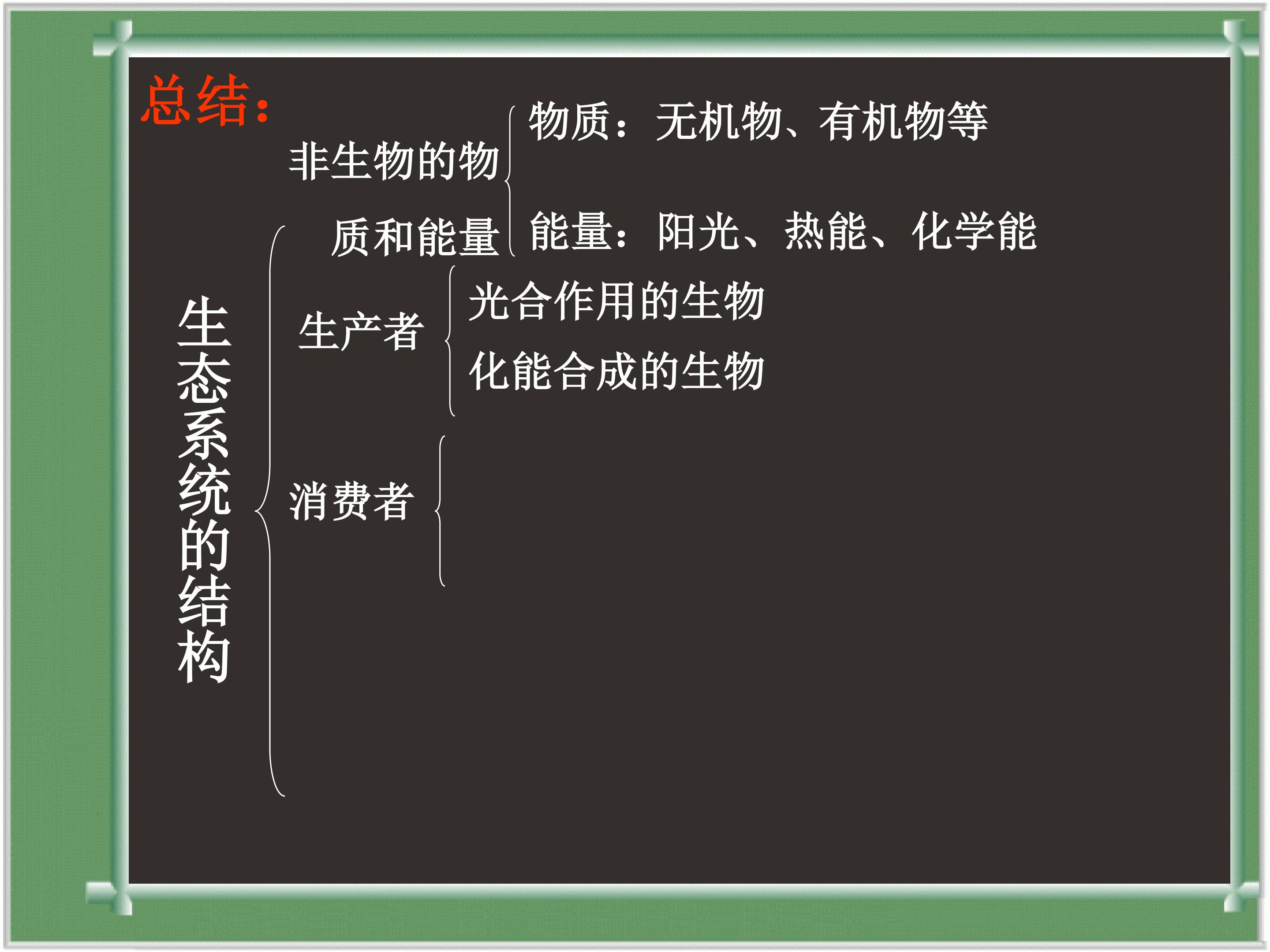 总结:

生态系统的结构

非生物的物质和能量

物质:无机物、有机物等

能量:阳光、热能、化学能

生产者

光合作用的生物

化能合成的生物

消费者